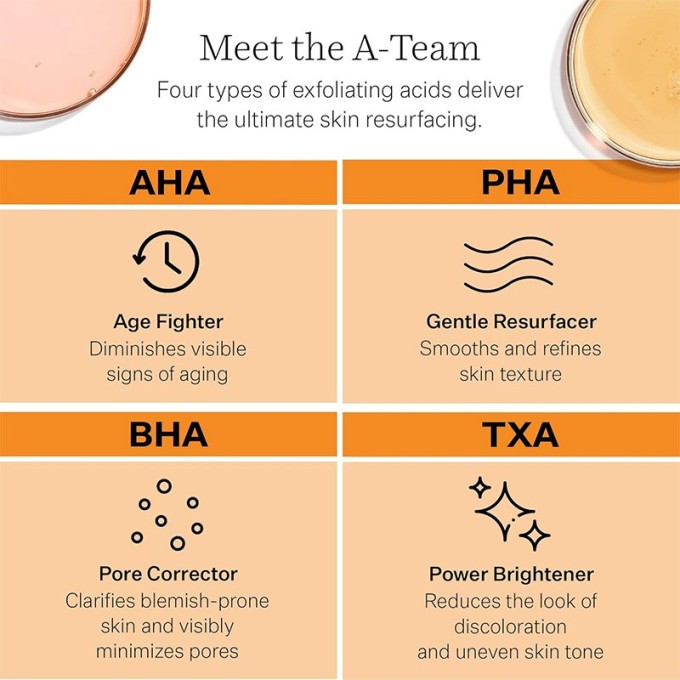 Meet the A-Team

Four types of exfoliating acids deliver the ultimate skin resurfacing.

AHA

Age Fighter
Diminishes visible signs of aging

PHA

Gentle Resurfacer
Smooths and refines skin texture

BHA

Pore Corrector
Clarifies blemish-prone skin and visibly minimizes pores

TXA

Power Brightener
Reduces the look of discoloration and uneven skin tone